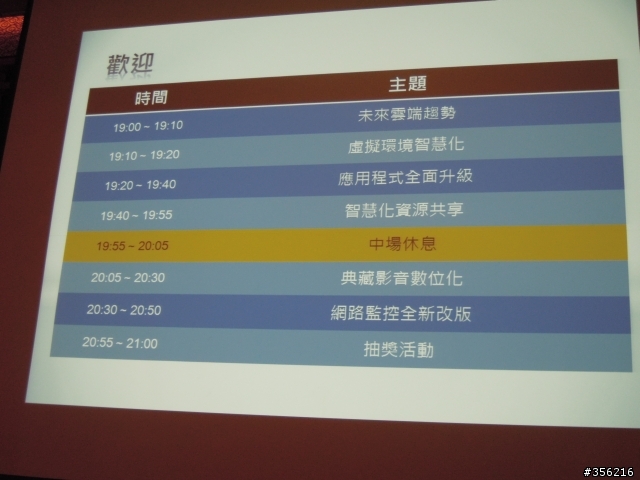 歡迎

| 時間 | 主題 |
|---|---|
| 19:00 ~ 19:10 | 未來雲端趨勢 |
| 19:10 ~ 19:20 | 虛擬環境智慧化 |
| 19:20 ~ 19:40 | 應用程式全面升級 |
| 19:40 ~ 19:55 | 智慧化資源共享 |
| 19:55 ~ 20:05 | 中場休息 |
| 20:05 ~ 20:30 | 典藏影音數位化 |
| 20:30 ~ 20:50 | 網路監控全新改版 |
| 20:55 ~ 21:00 | 抽獎活動 |

#356216